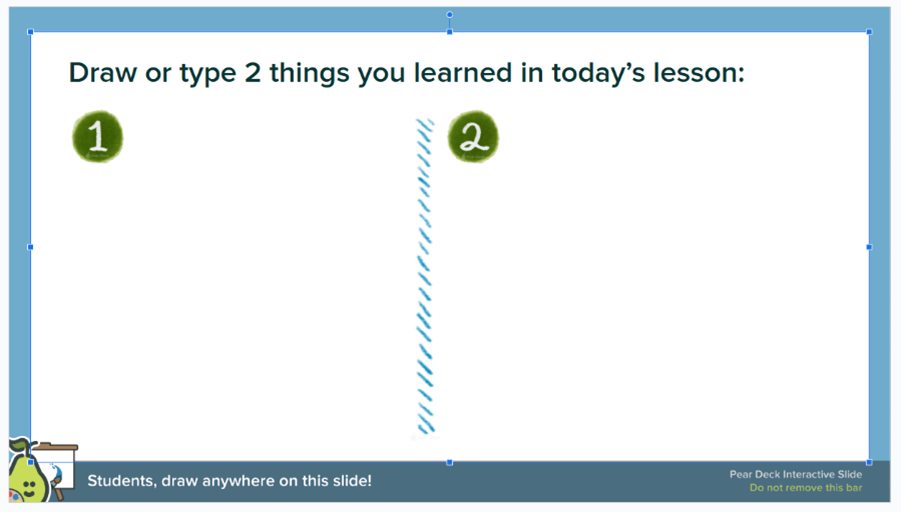 Draw or type 2 things you learned in today's lesson:

1

2

Students, draw anywhere on this slide!

Pear Deck Interactive Slide
Do not remove this bar